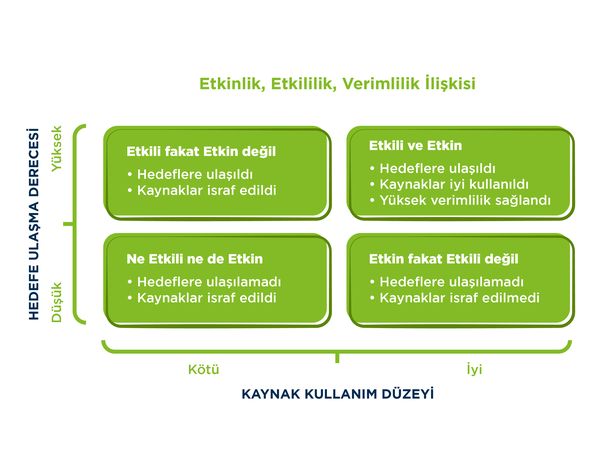 Etkinlik, Etkililik, Verimlilik İlişkisi

HEDEFE ULAŞMA DERECESİ

Yüksek

Düşük

Etkili fakat Etkin değil
• Hedeflere ulaşıldı
• Kaynaklar israf edildi

Etkili ve Etkin
• Hedeflere ulaşıldı
• Kaynaklar iyi kullanıldı
• Yüksek verimlilik sağlandı

Ne Etkili ne de Etkin
• Hedeflere ulaşılamadı
• Kaynaklar israf edildi

Etkin fakat Etkili değil
• Hedeflere ulaşılamadı
• Kaynaklar israf edilmedi

Kötü

İyi

KAYNAK KULLANIM DÜZEYİ